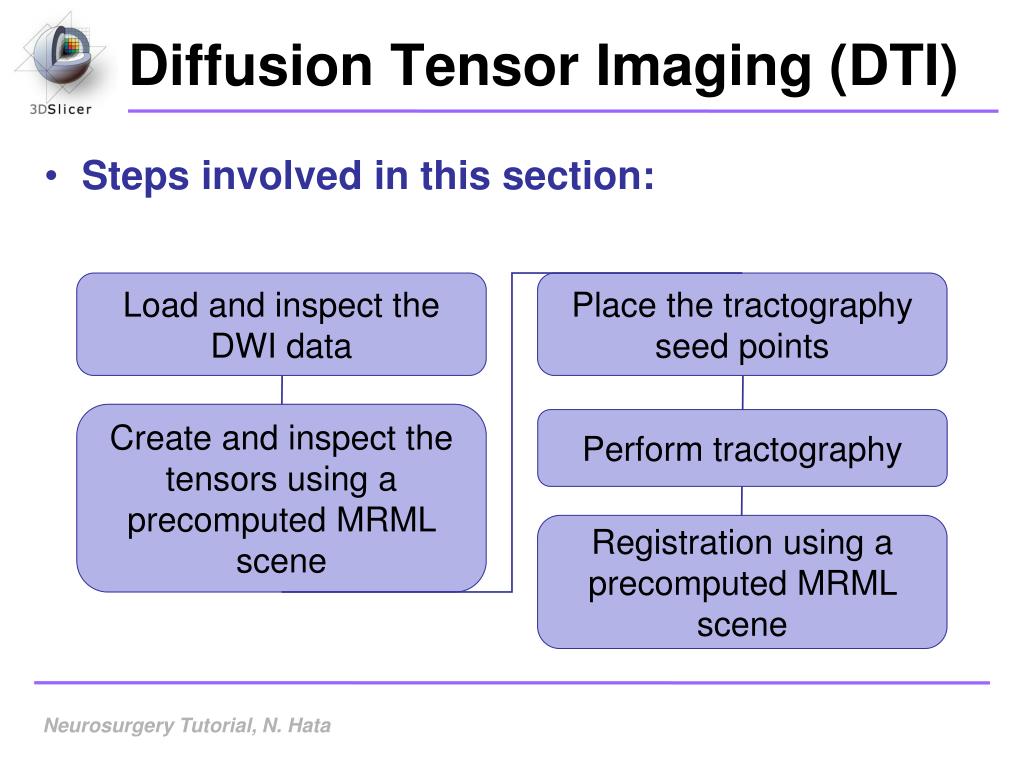 3DSlicer

Diffusion Tensor Imaging (DTI)

• Steps involved in this section:

Load and inspect the DWI data

Create and inspect the tensors using a precomputed MRML scene

Place the tractography seed points

Perform tractography

Registration using a precomputed MRML scene

Neurosurgery Tutorial, N. Hata